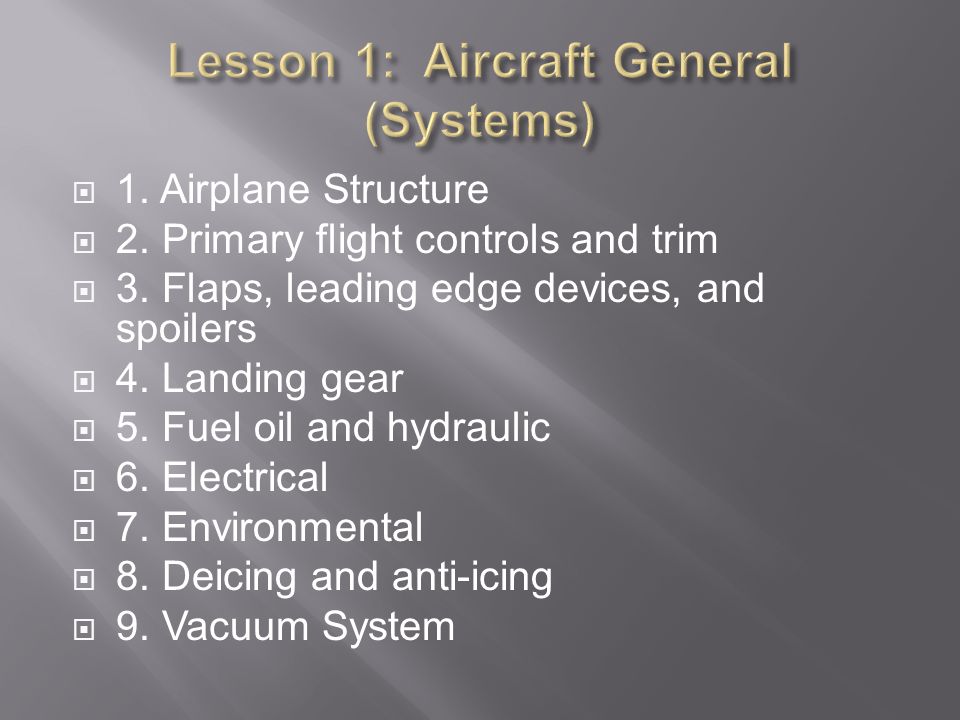 Lesson 1: Aircraft General (Systems)

1. Airplane Structure
2. Primary flight controls and trim
3. Flaps, leading edge devices, and spoilers
4. Landing gear
5. Fuel oil and hydraulic
6. Electrical
7. Environmental
8. Deicing and anti-icing
9. Vacuum System